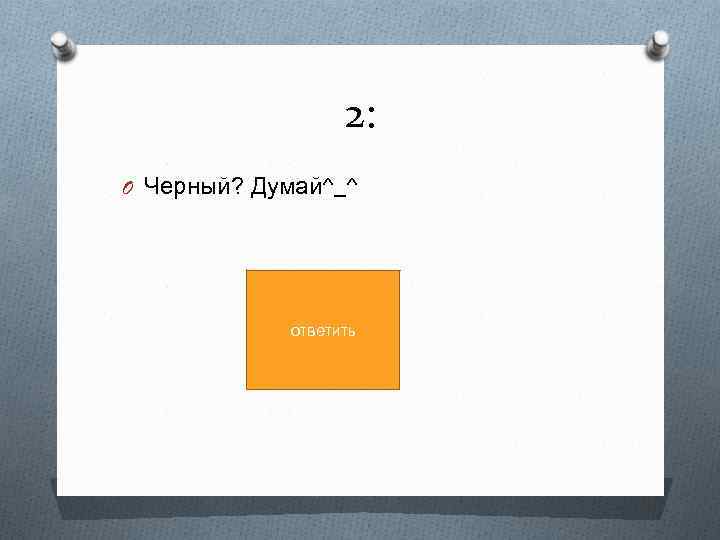 2:

Черный? Думай^_^

ответить